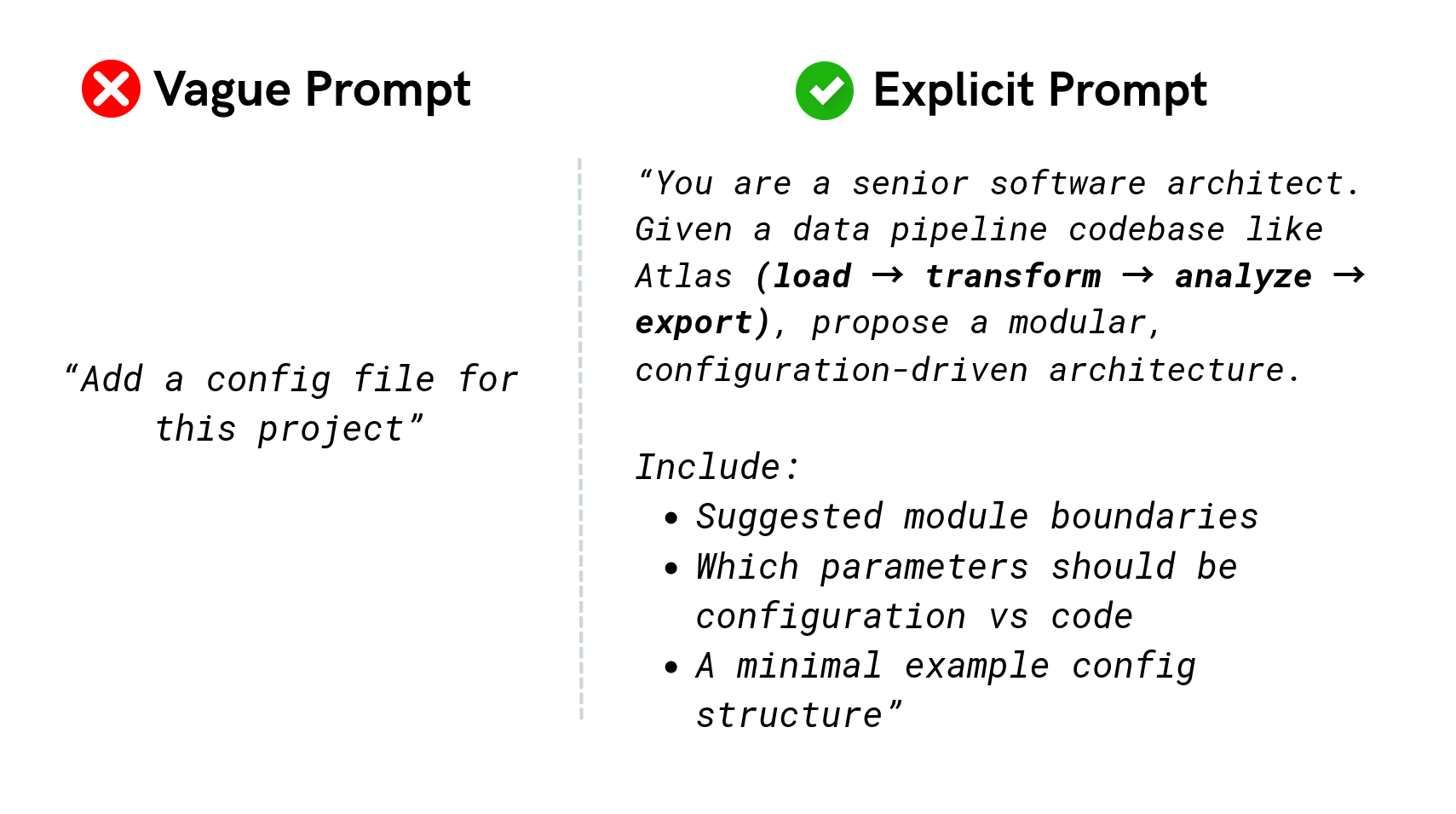 Vague Prompt

"Add a config file for this project"

Explicit Prompt

"You are a senior software architect. Given a data pipeline codebase like Atlas (load → transform → analyze → export), propose a modular, configuration-driven architecture.

Include:
• Suggested module boundaries
• Which parameters should be configuration vs code
• A minimal example config structure"